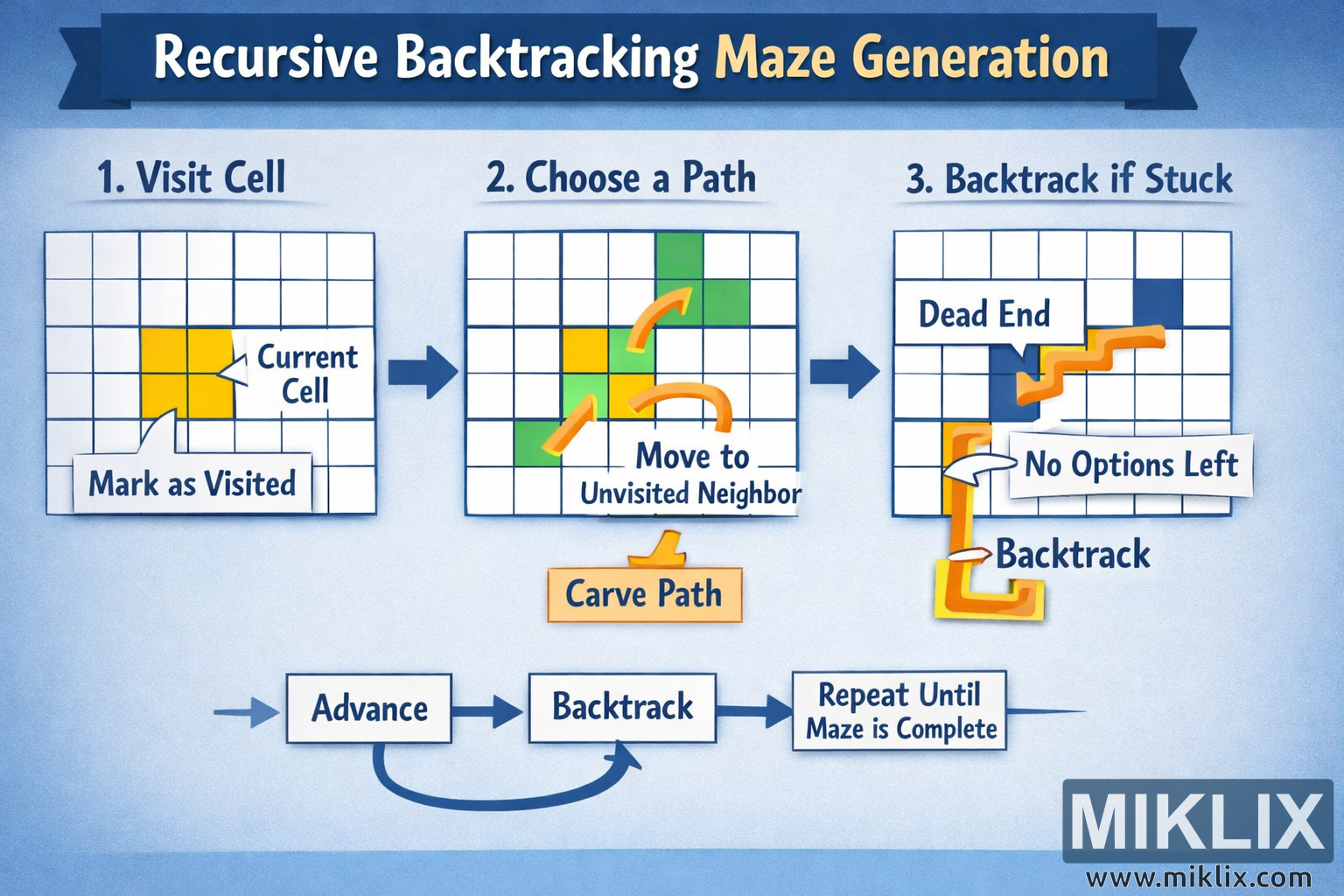 Recursive Backtracking Maze Generation

1. Visit Cell

Current Cell

Mark as Visited

2. Choose a Path

Move to Unvisited Neighbor

Carve Path

3. Backtrack if Stuck

Dead End

No Options Left

Backtrack

Advance

Backtrack

Repeat Until Maze is Complete

MIKLIX
www.miklix.com